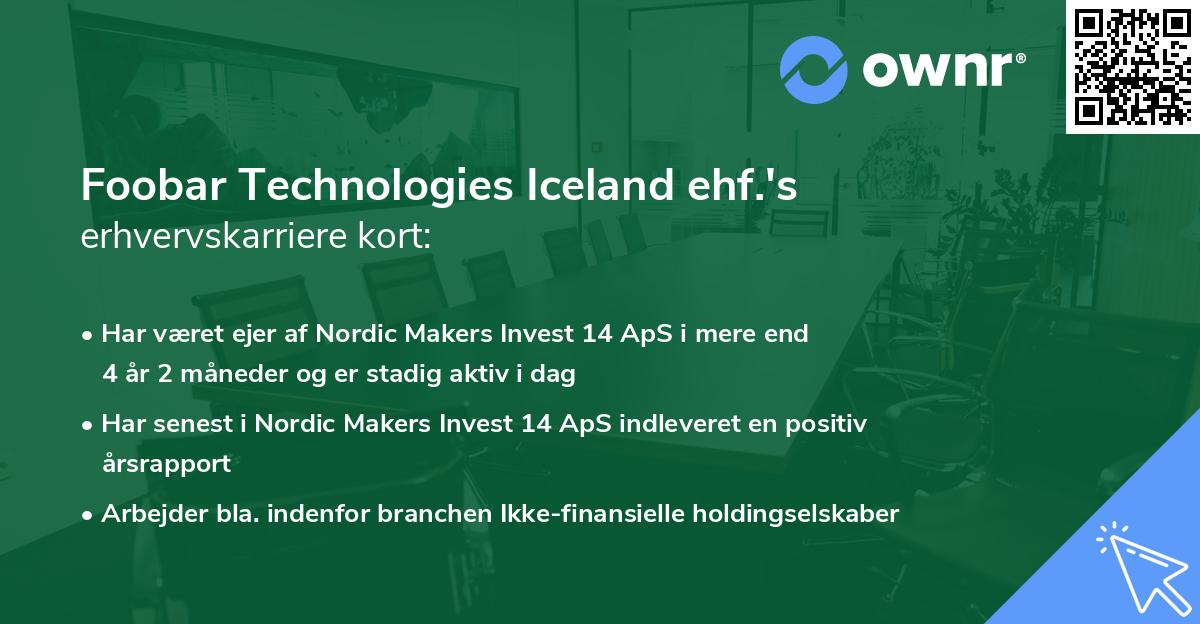 ownr®

Foobar Technologies Iceland ehf.'s
erhvervskarriere kort:

• Har været ejer af Nordic Makers Invest 14 ApS i mere end 4 år 2 måneder og er stadig aktiv i dag

• Har senest i Nordic Makers Invest 14 ApS indleveret en positiv årsrapport

• Arbejder bla. indenfor branchen Ikke-finansielle holdingselskaber